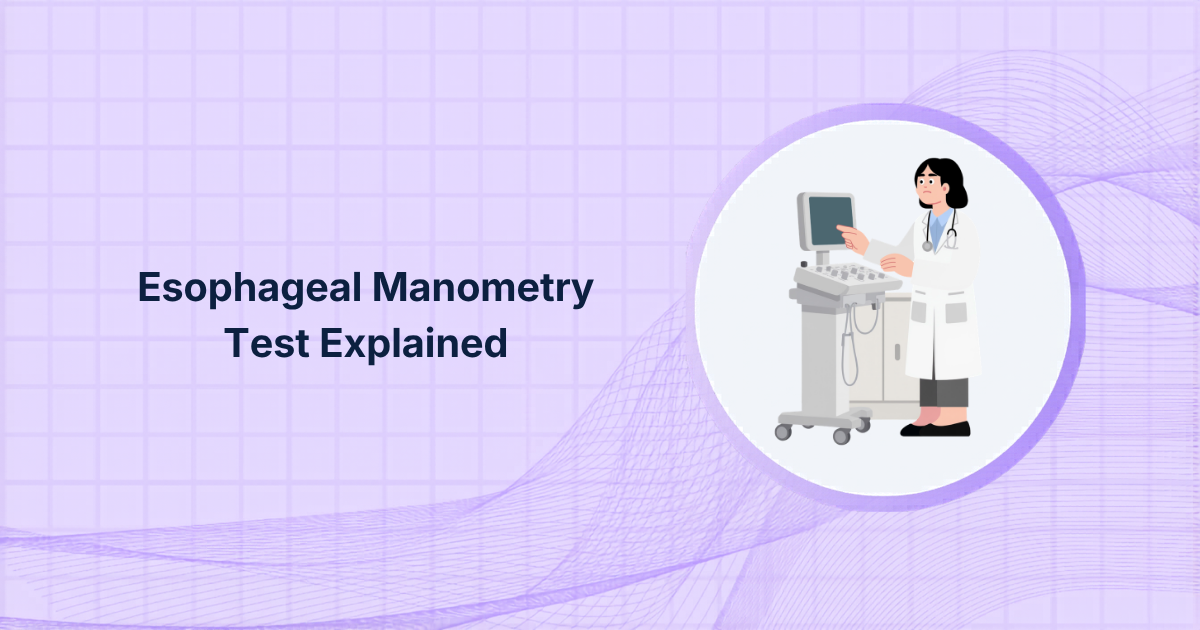 Esophageal Manometry Test Explained